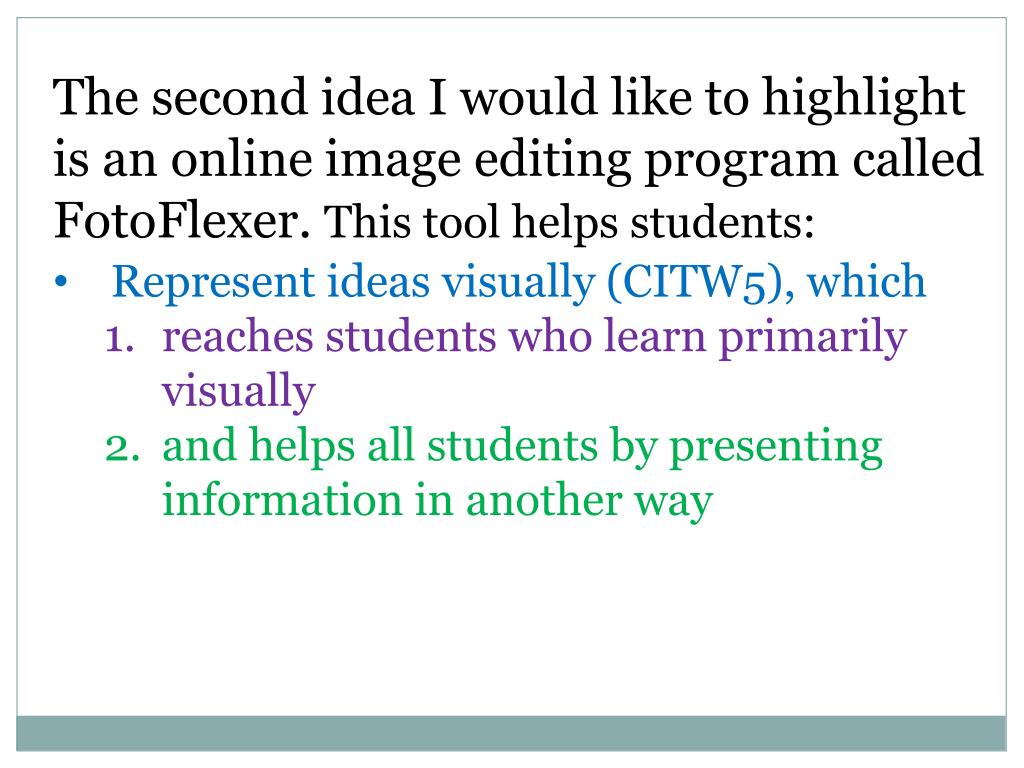 The second idea I would like to highlight is an online image editing program called FotoFlexer. This tool helps students:

• Represent ideas visually (CITW5), which
1. reaches students who learn primarily visually
2. and helps all students by presenting information in another way